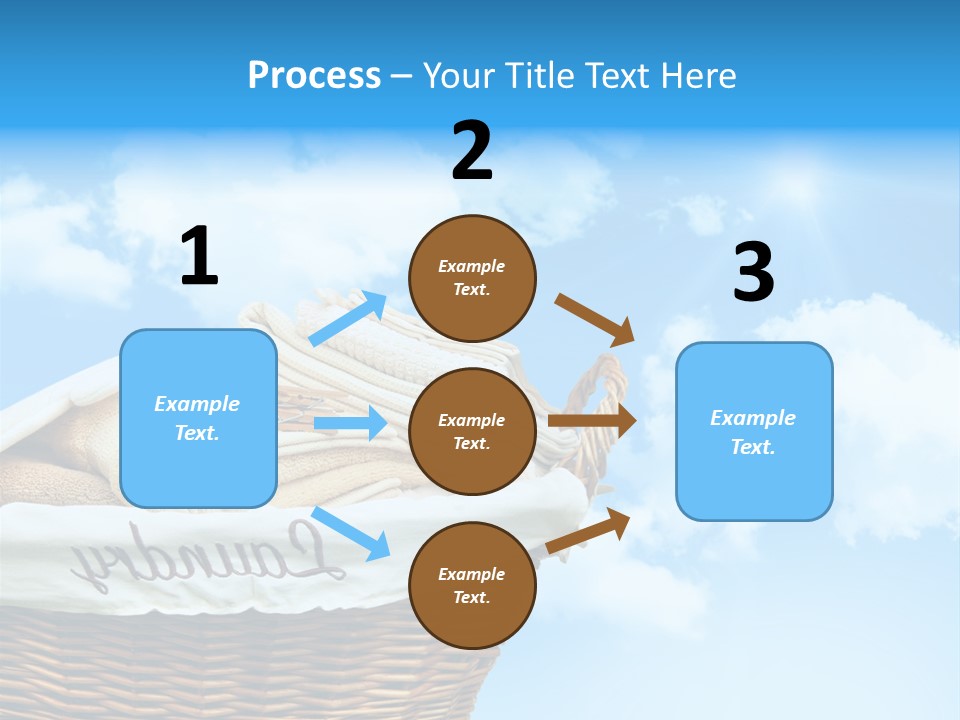 Process – Your Title Text Here

2

1

3

Example Text.

Example Text.

Example Text.

Example Text.

Example Text.

Laundry